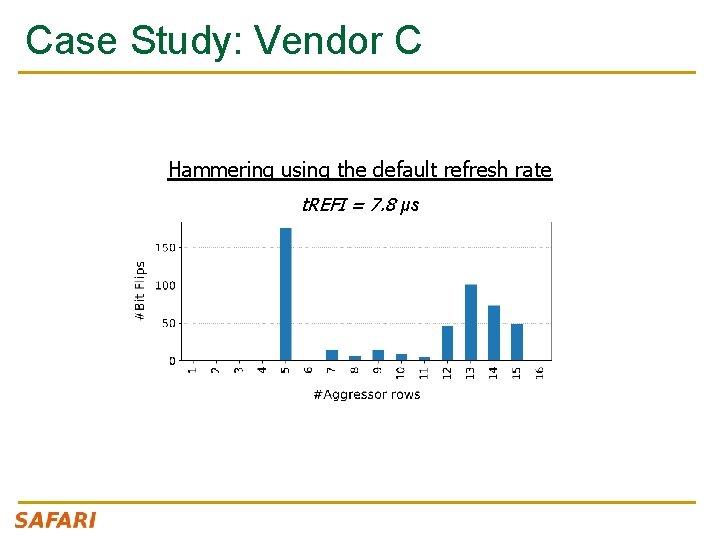 Case Study: Vendor C

Hammering using the default refresh rate

tREFI = 7.8 μs

#Bit Flips

150

100

50

0

1 2 3 4 5 6 7 8 9 10 11 12 13 14 15 16

#Aggressor rows

SAFARI